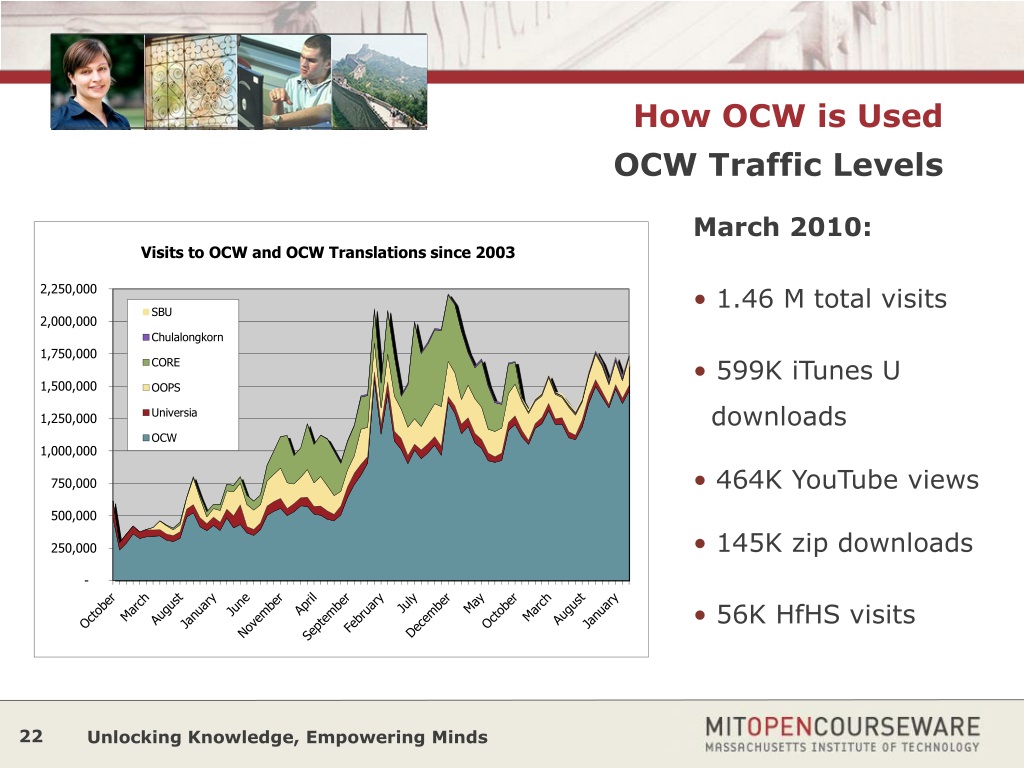 How OCW is Used
OCW Traffic Levels

Visits to OCW and OCW Translations since 2003

2,250,000
2,000,000
1,750,000
1,500,000
1,250,000
1,000,000
750,000
500,000
250,000
-

SBU
Chulalongkorn
CORE
OOPS
Universia
OCW

October March August January June November April September February July December May October March August January

March 2010:

• 1.46 M total visits

• 599K iTunes U downloads

• 464K YouTube views

• 145K zip downloads

• 56K HfHS visits

22 Unlocking Knowledge, Empowering Minds

MITOPENCOURSEWARE
MASSACHUSETTS INSTITUTE OF TECHNOLOGY